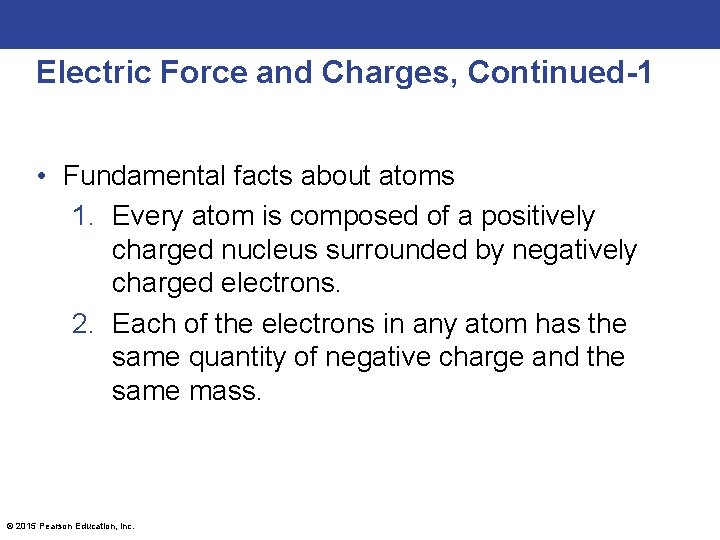 Electric Force and Charges, Continued-1

• Fundamental facts about atoms

1. Every atom is composed of a positively charged nucleus surrounded by negatively charged electrons.

2. Each of the electrons in any atom has the same quantity of negative charge and the same mass.

© 2015 Pearson Education, Inc.